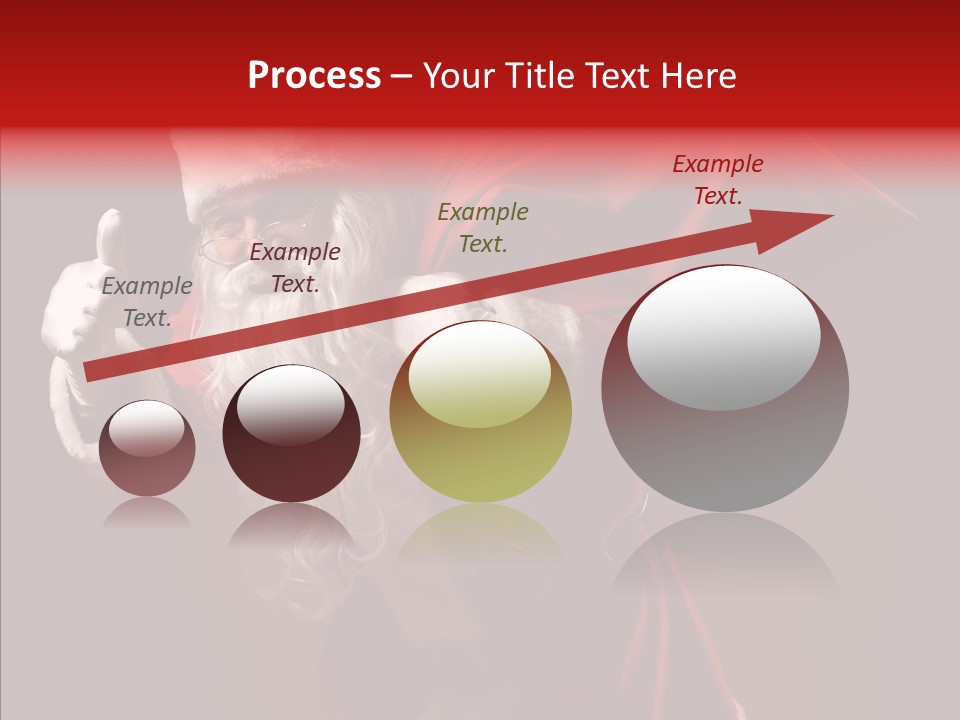 Process – Your Title Text Here

Example Text.

Example Text.

Example Text.

Example Text.